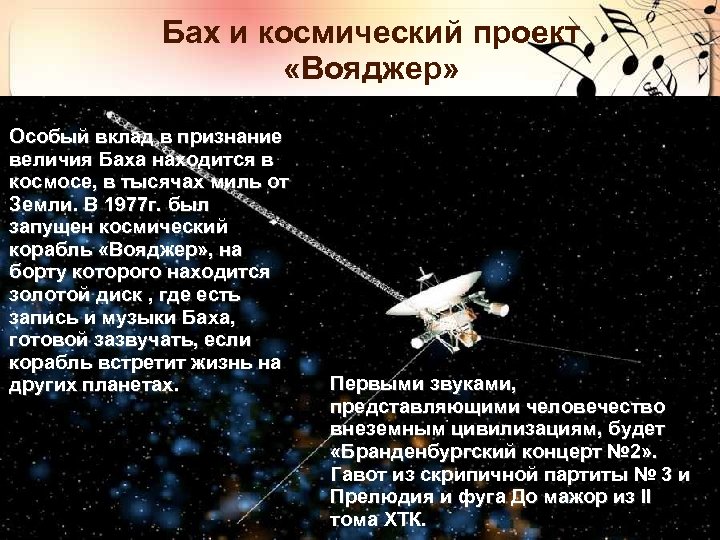 Бах и космический проект «Вояджер»

Особый вклад в признание величия Баха находится в космосе, в тысячах миль от Земли. В 1977г. был запущен космический корабль «Вояджер», на борту которого находится золотой диск , где есть запись и музыки Баха, готовой зазвучать, если корабль встретит жизнь на других планетах.

Первыми звуками, представляющими человечество внеземным цивилизациям, будет «Бранденбургский концерт №2». Гавот из скрипичной партиты № 3 и Прелюдия и фуга До мажор из II тома ХТК.